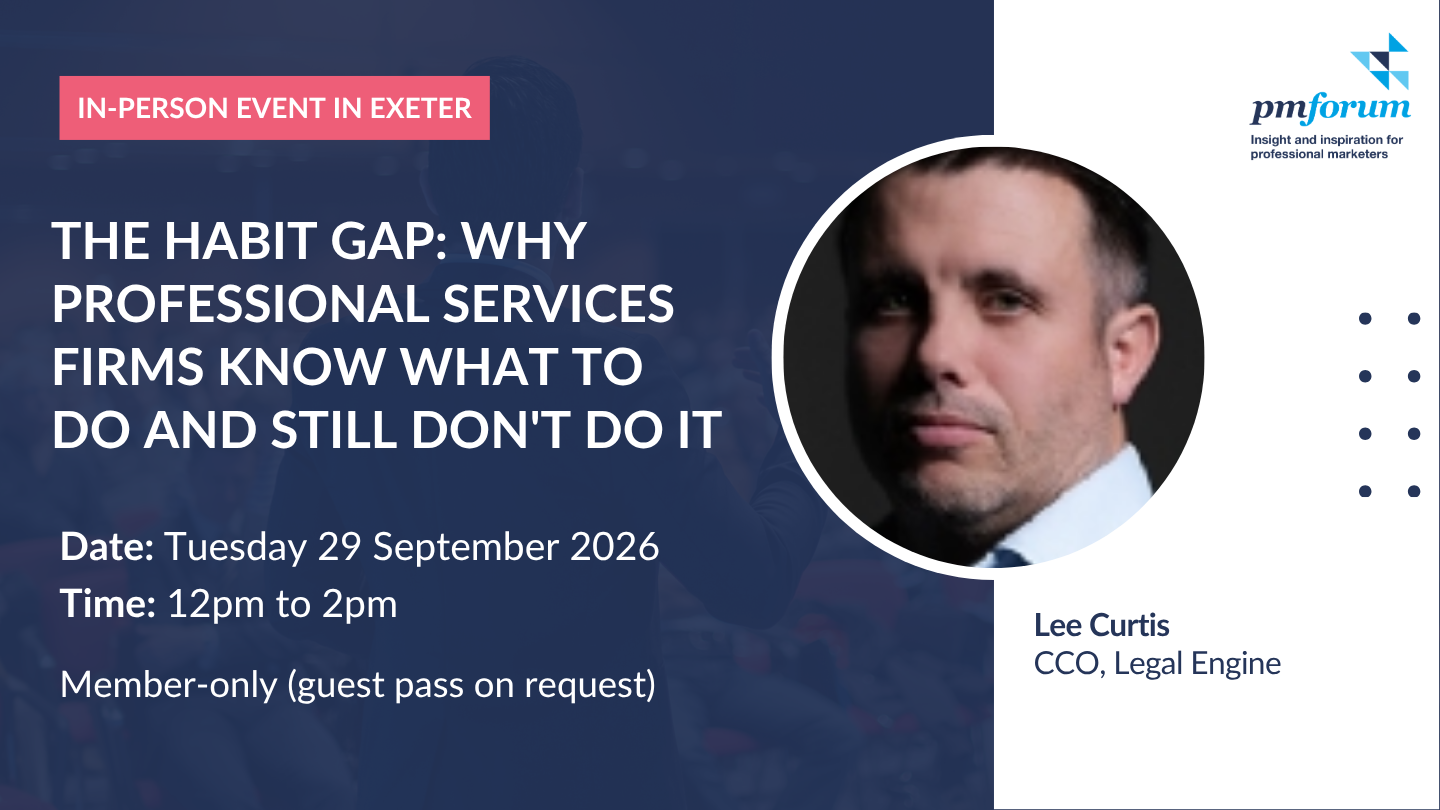 IN-PERSON EVENT IN EXETER

pmforum
Insight and inspiration for professional marketers

THE HABIT GAP: WHY PROFESSIONAL SERVICES FIRMS KNOW WHAT TO DO AND STILL DON'T DO IT

Date: Tuesday 29 September 2026
Time: 12pm to 2pm

Member-only (guest pass on request)

Lee Curtis
CCO, Legal Engine